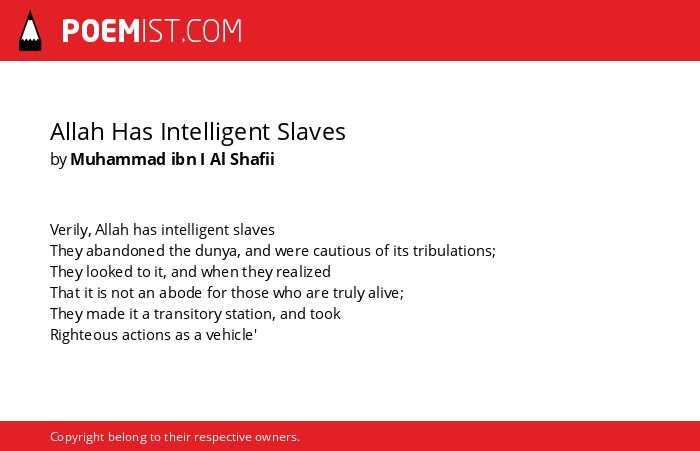 POEMIST.COM

Allah Has Intelligent Slaves
by Muhammad ibn I Al Shafii

Verily, Allah has intelligent slaves
They abandoned the dunya, and were cautious of its tribulations;
They looked to it, and when they realized
That it is not an abode for those who are truly alive;
They made it a transitory station, and took
Righteous actions as a vehicle'

Copyright belong to their respective owners.